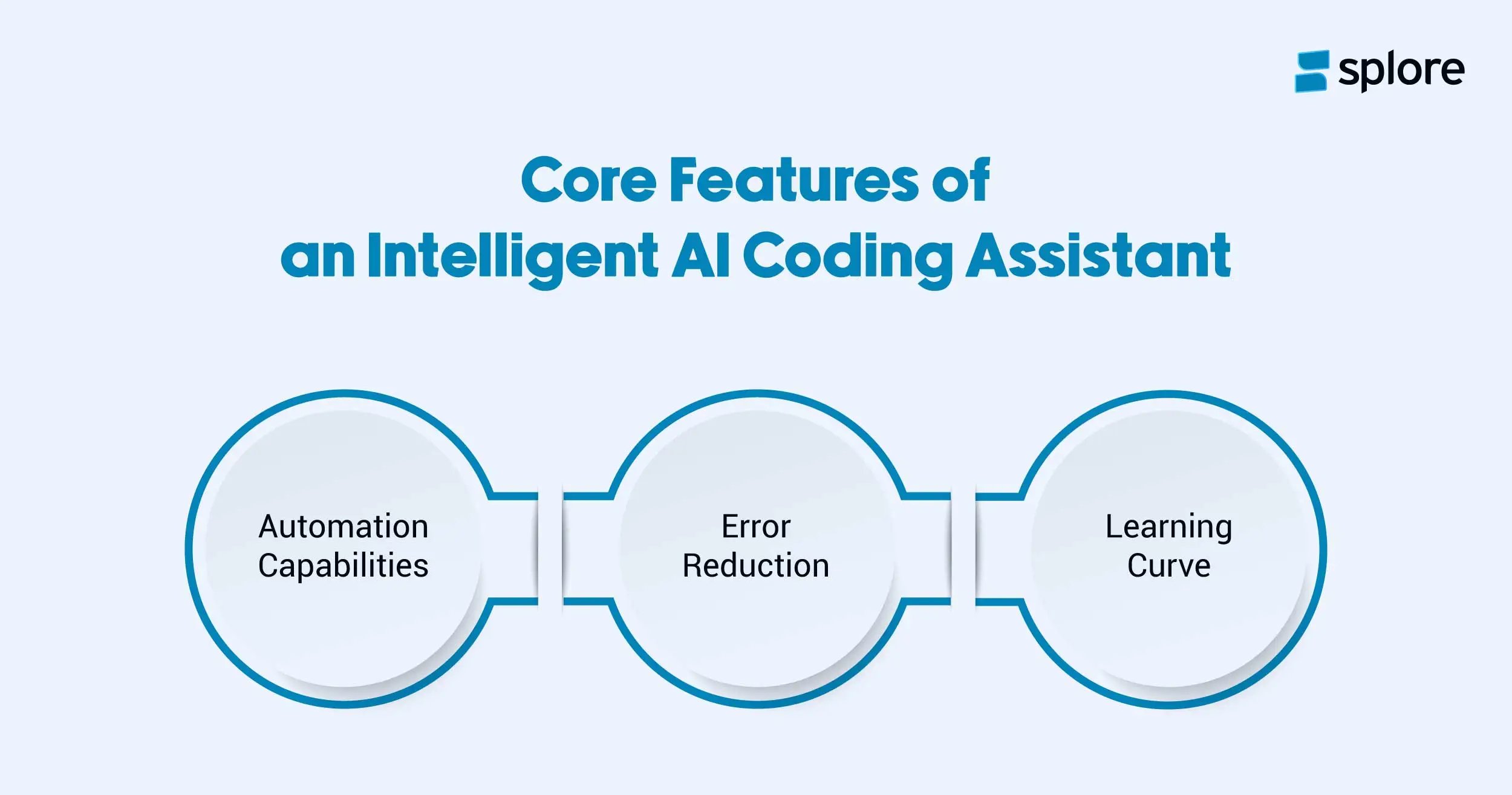 splore

Core Features of an Intelligent AI Coding Assistant

Automation Capabilities

Error Reduction

Learning Curve